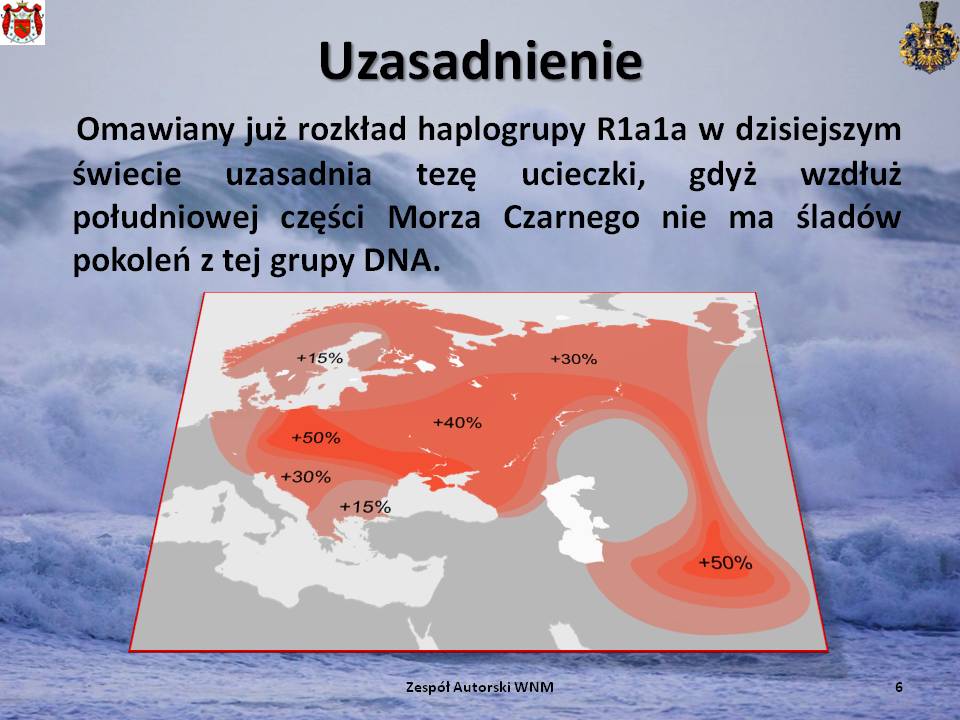 Uzasadnienie

Omawiany już rozkład haplogrupy R1a1a w dzisiejszym świecie uzasadnia tezę ucieczki, gdyż wzdłuż południowej części Morza Czarnego nie ma śladów pokoleń z tej grupy DNA.

+15%
+30%
+40%
+50%
+30%
+15%
+50%

Zespół Autorski WNM
6